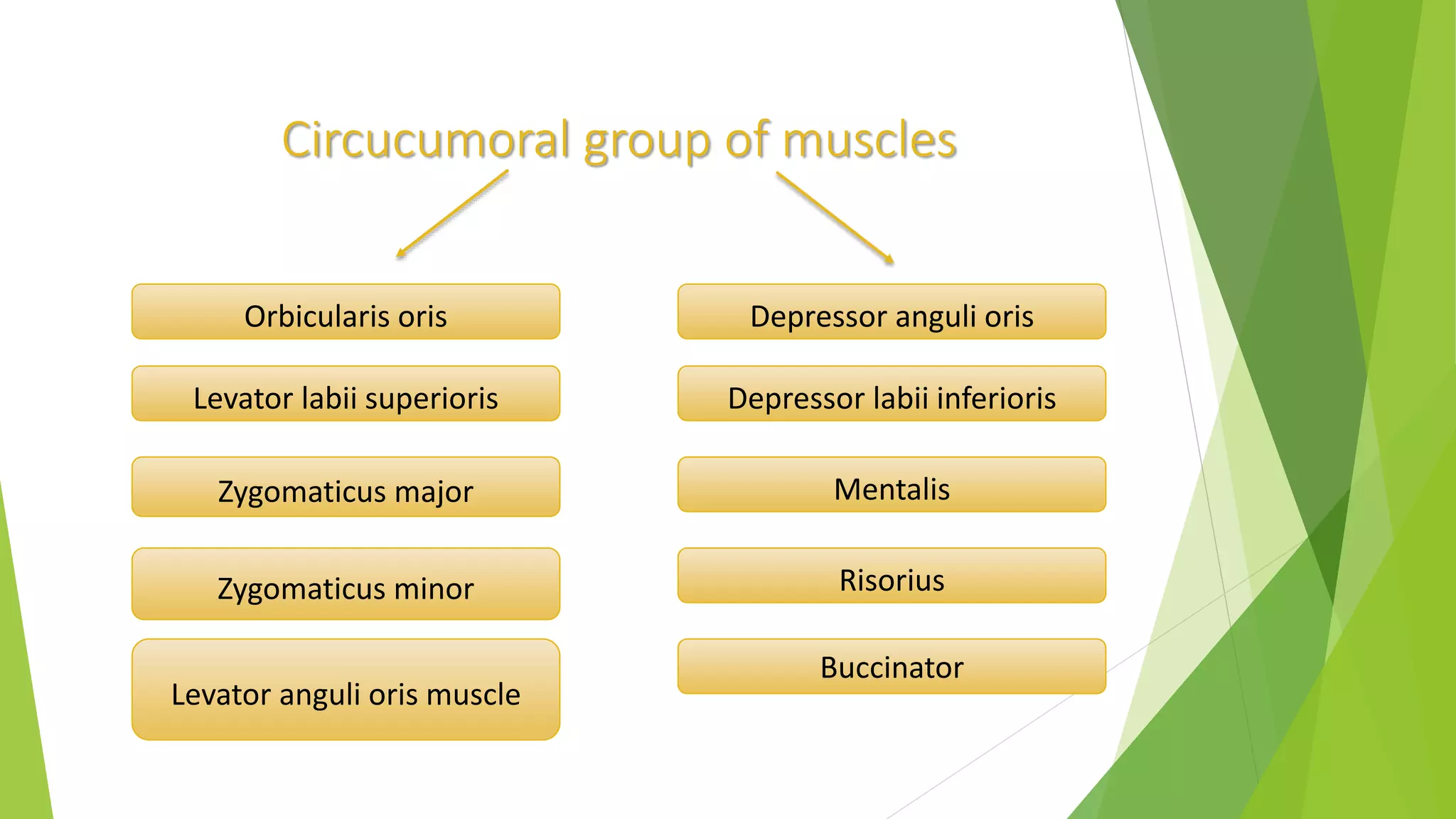 Circucumoral group of muscles

Orbicularis oris

Levator labii superioris

Zygomaticus major

Zygomaticus minor

Levator anguli oris muscle

Depressor anguli oris

Depressor labii inferioris

Mentalis

Risorius

Buccinator